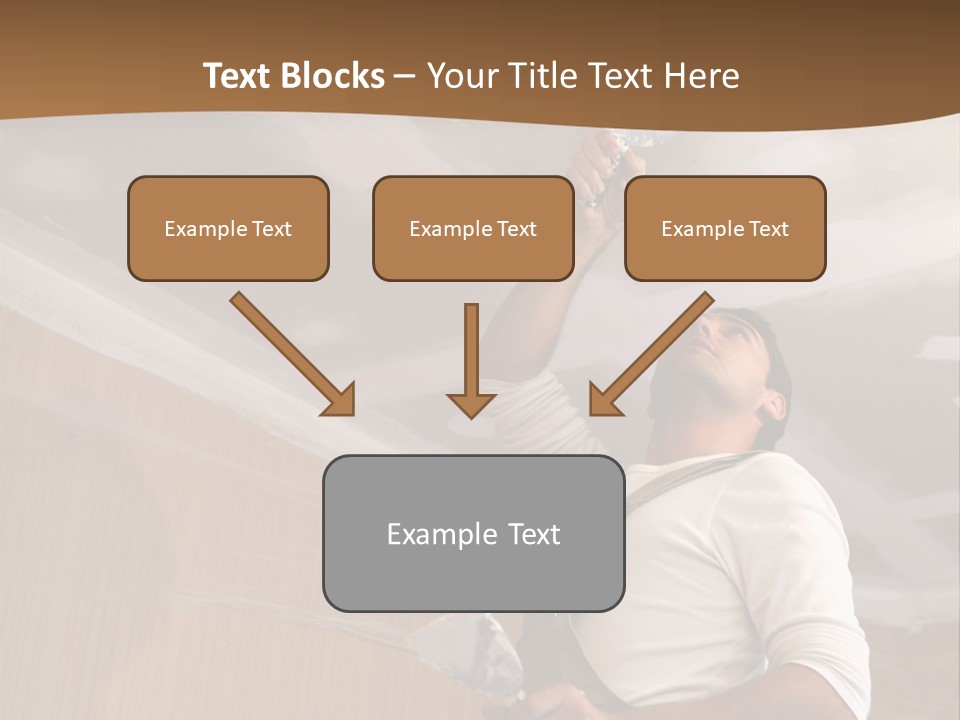 Text Blocks – Your Title Text Here

Example Text

Example Text

Example Text

Example Text